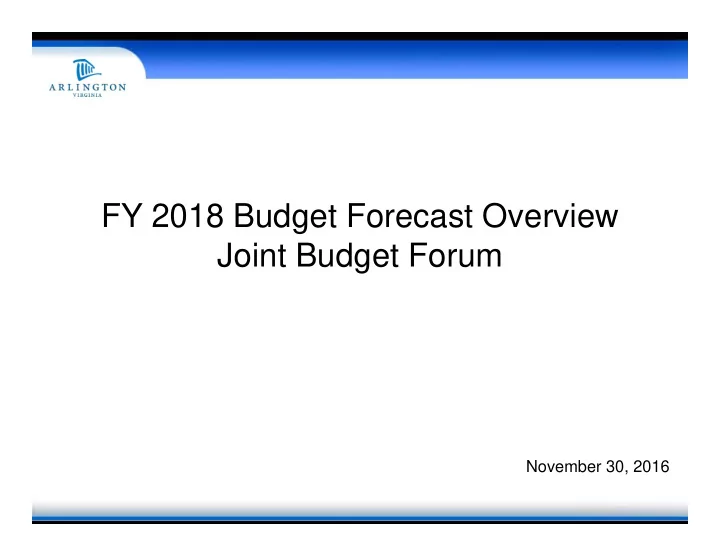 ARLINGTON
VIRGINIA

FY 2018 Budget Forecast Overview
Joint Budget Forum

November 30, 2016